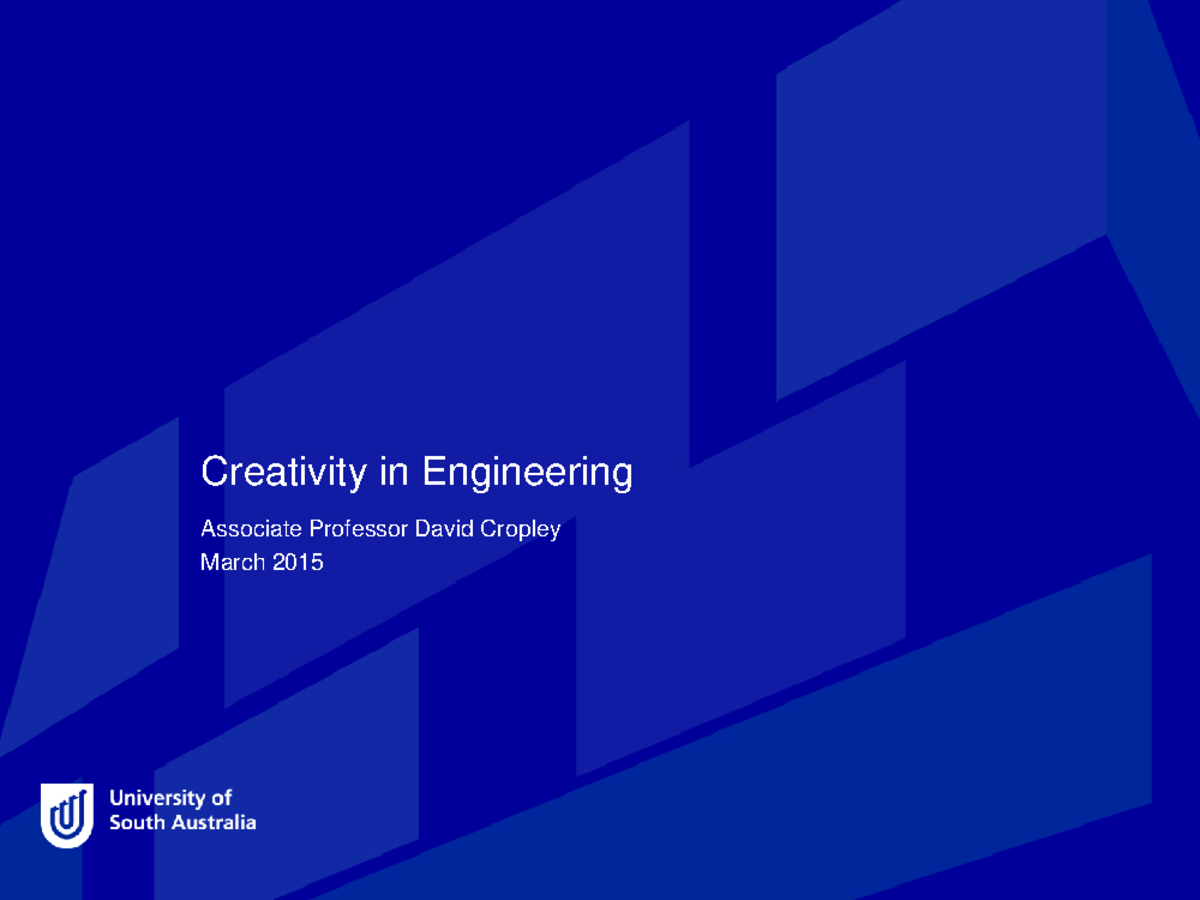 Creativity in Engineering

Associate Professor David Cropley
March 2015

University of South Australia